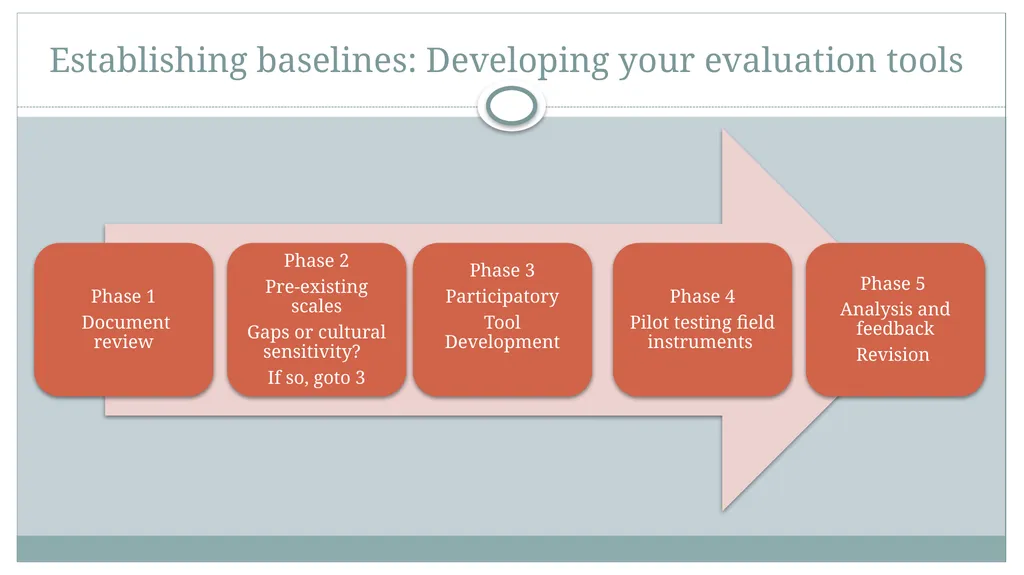 Establishing baselines: Developing your evaluation tools

Phase 1

Document review

Phase 2

Pre-existing scales

Gaps or cultural sensitivity?

If so, goto 3

Phase 3

Participatory

Tool Development

Phase 4

Pilot testing field instruments

Phase 5

Analysis and feedback

Revision